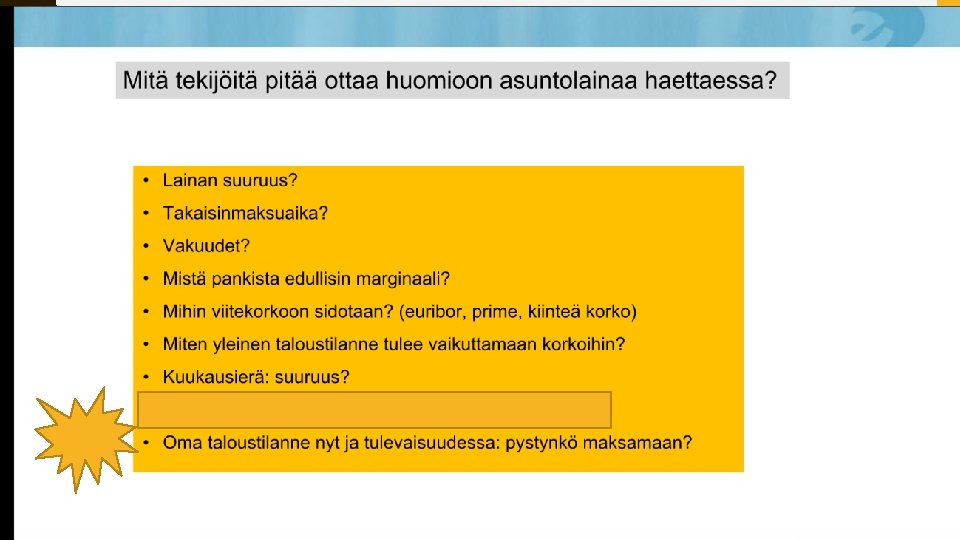 Mitä tekijöitä pitää ottaa huomioon asuntolainaa haettaessa?

• Lainan suuruus?
• Takaisinmaksuaika?
• Vakuudet?
• Mistä pankista edullisin marginaali?
• Mihin viitekorkoon sidotaan? (euribor, prime, kiinteä korko)
• Miten yleinen taloustilanne tulee vaikuttamaan korkoihin?
• Kuukausierä: suuruus?
• Oma taloustilanne nyt ja tulevaisuudessa: pystynkö maksamaan?